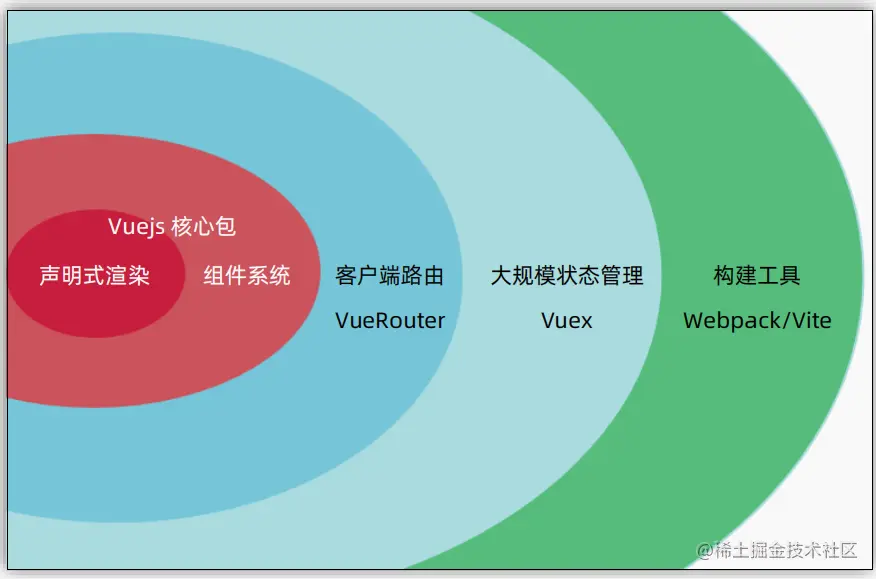 Vuejs 核心包

声明式渲染

组件系统

客户端路由
VueRouter

大规模状态管理
Vuex

构建工具
Webpack/Vite

@稀土掘金技术社区